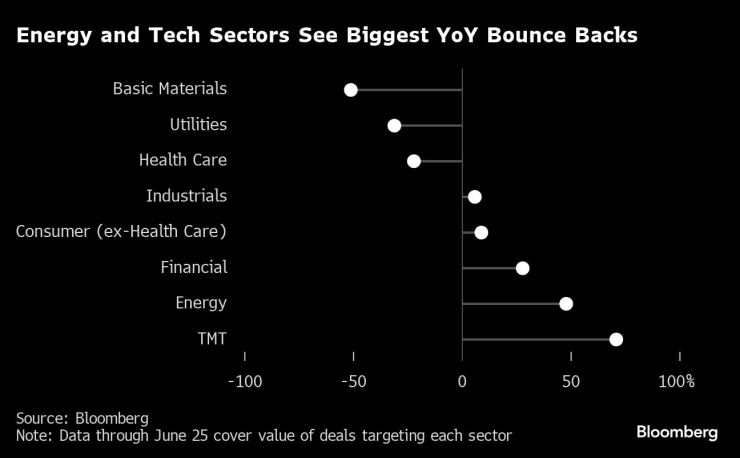 Energy and Tech Sectors See Biggest YoY Bounce Backs

Basic Materials
Utilities
Health Care
Industrials
Consumer (ex-Health Care)
Financial
Energy
TMT

-100
-50
0
50
100%

Source: Bloomberg
Note: Data through June 25 cover value of deals targeting each sector

Bloomberg